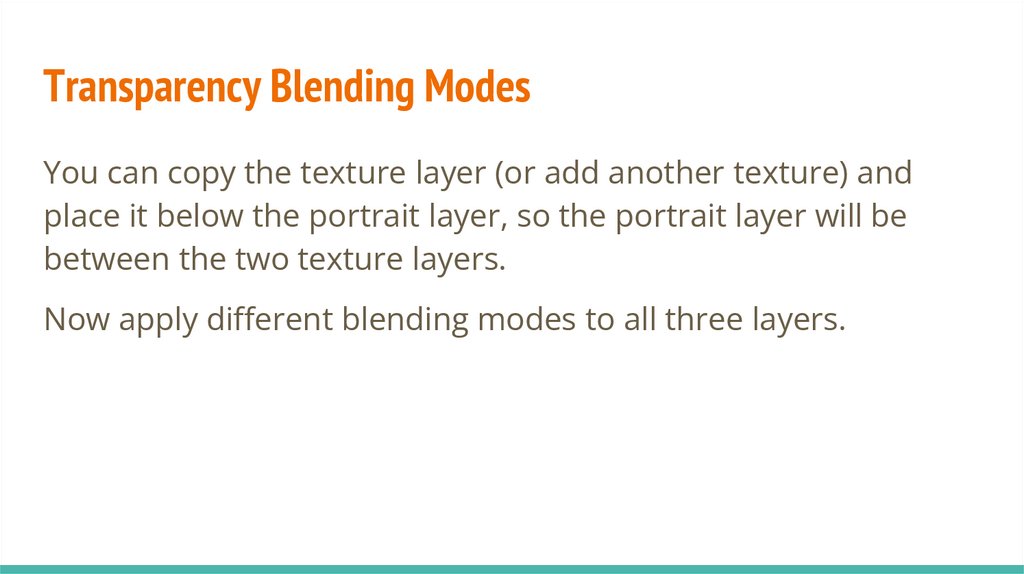 Transparency Blending Modes

You can copy the texture layer (or add another texture) and place it below the portrait layer, so the portrait layer will be between the two texture layers.

Now apply different blending modes to all three layers.